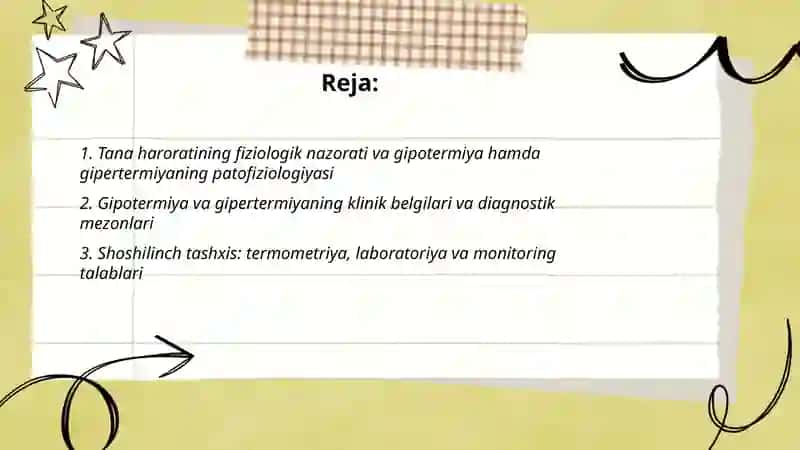 Reja:

1. Tana haroratining fiziologik nazorati va gipotermiya hamda gipertermiyaning patofiziologiyasi

2. Gipotermiya va gipertermiyaning klinik belgilari va diagnostik mezonlari

3. Shoshilinch tashxis: termometriya, laboratoriya va monitoring talablari